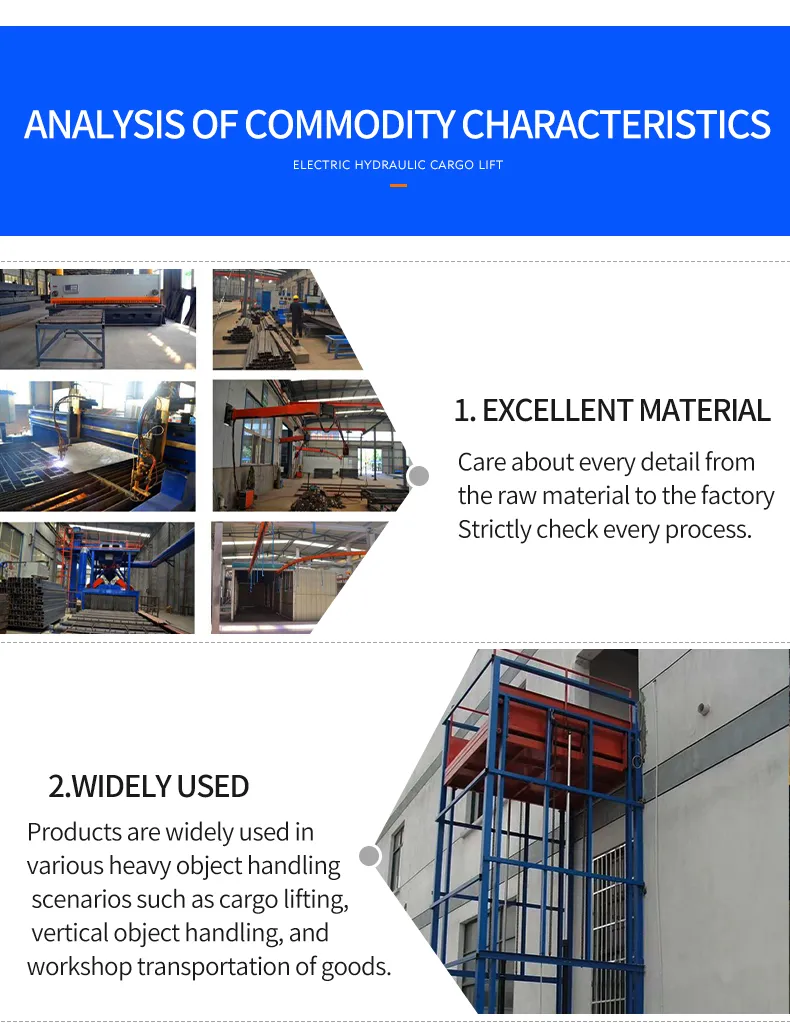 ANALYSIS OF COMMODITY CHARACTERISTICS

ELECTRIC HYDRAULIC CARGO LIFT

1. EXCELLENT MATERIAL

Care about every detail from the raw material to the factory Strictly check every process.

2.WIDELY USED

Products are widely used in various heavy object handling scenarios such as cargo lifting, vertical object handling, and workshop transportation of goods.